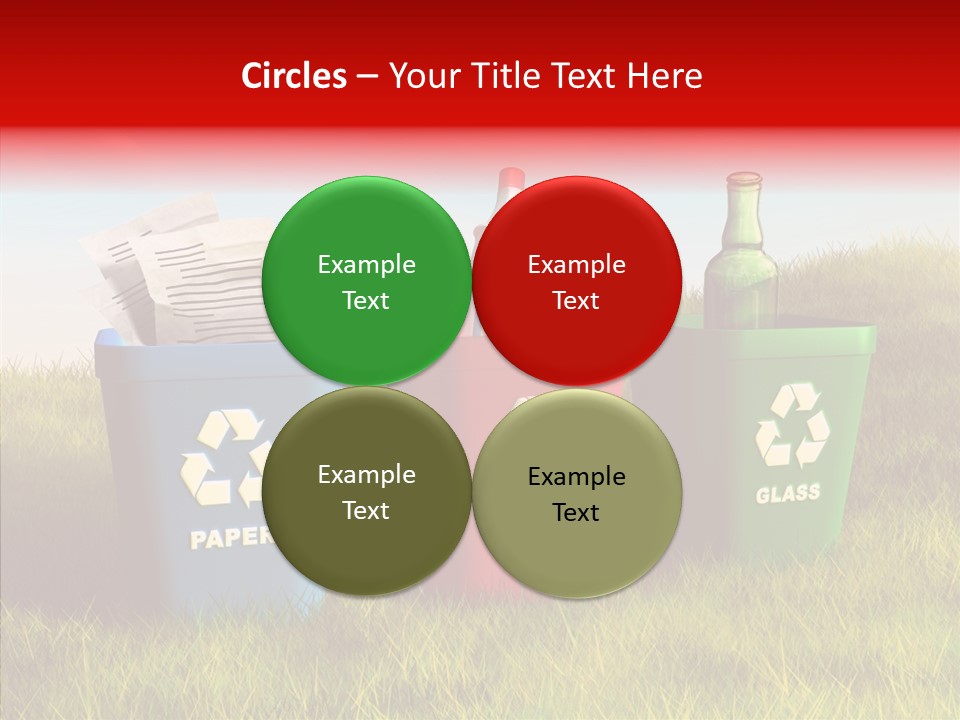 Circles – Your Title Text Here

Example Text

Example Text

Example Text

Example Text

PAPER

GLASS